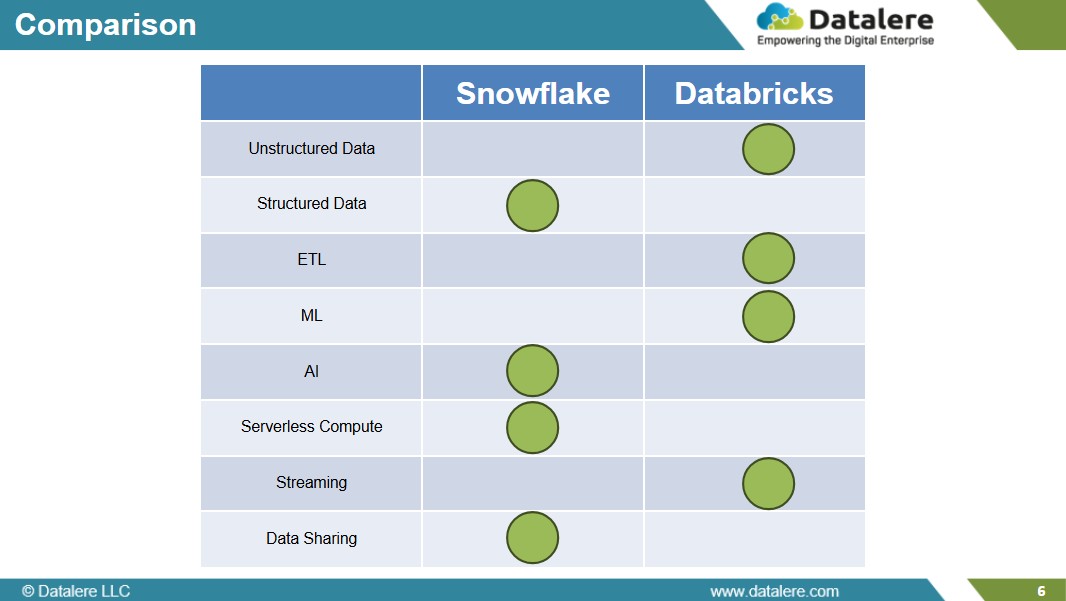 Comparison

Datalere
Empowering the Digital Enterprise

| | Snowflake | Databricks |
|---|---|---|
| Unstructured Data | | |
| Structured Data | | |
| ETL | | |
| ML | | |
| AI | | |
| Serverless Compute | | |
| Streaming | | |
| Data Sharing | | |

© Datalere LLC

www.datalere.com

6